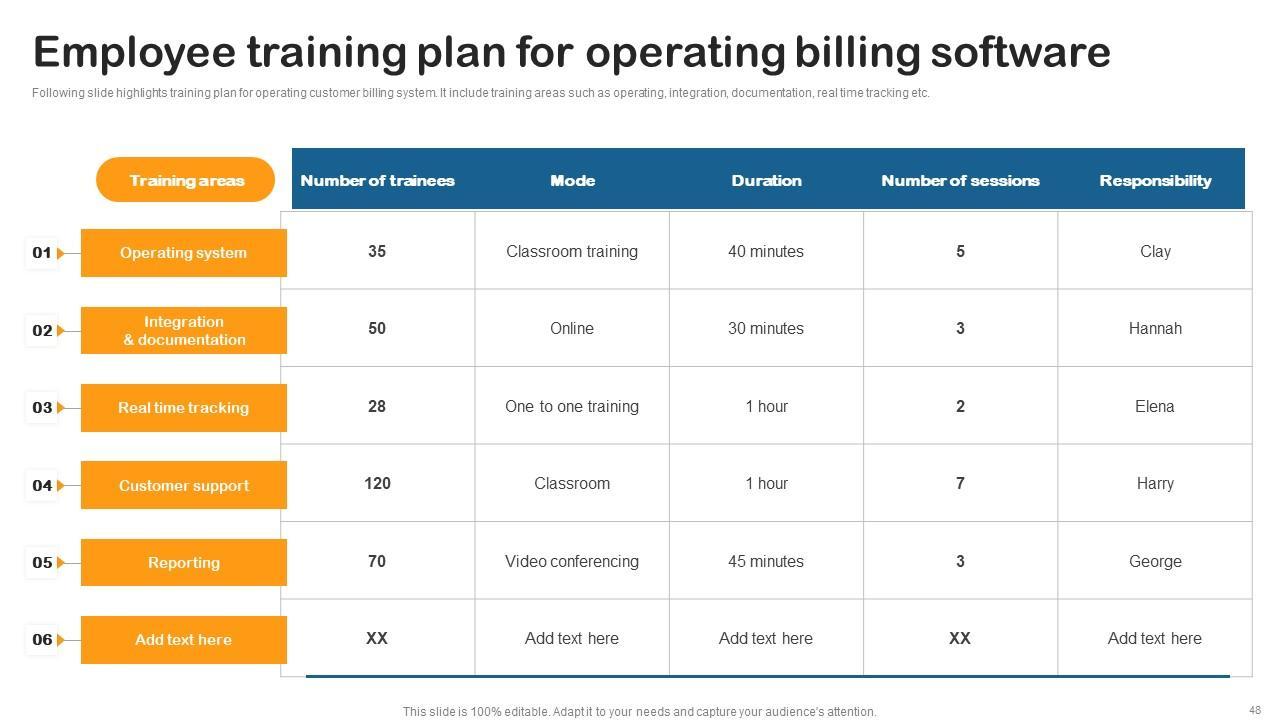 Employee training plan for operating billing software

Following slide highlights training plan for operating customer billing system. It include training areas such as operating, integration, documentation, real time tracking etc.

| | Training areas | Number of trainees | Mode | Duration | Number of sessions | Responsibility |
|---|---|---|---|---|---|---|
| 01 | Operating system | 35 | Classroom training | 40 minutes | 5 | Clay |
| 02 | Integration & documentation | 50 | Online | 30 minutes | 3 | Hannah |
| 03 | Real time tracking | 28 | One to one training | 1 hour | 2 | Elena |
| 04 | Customer support | 120 | Classroom | 1 hour | 7 | Harry |
| 05 | Reporting | 70 | Video conferencing | 45 minutes | 3 | George |
| 06 | Add text here | XX | Add text here | Add text here | XX | Add text here |

This slide is 100% editable. Adapt it to your needs and capture your audience's attention.

48